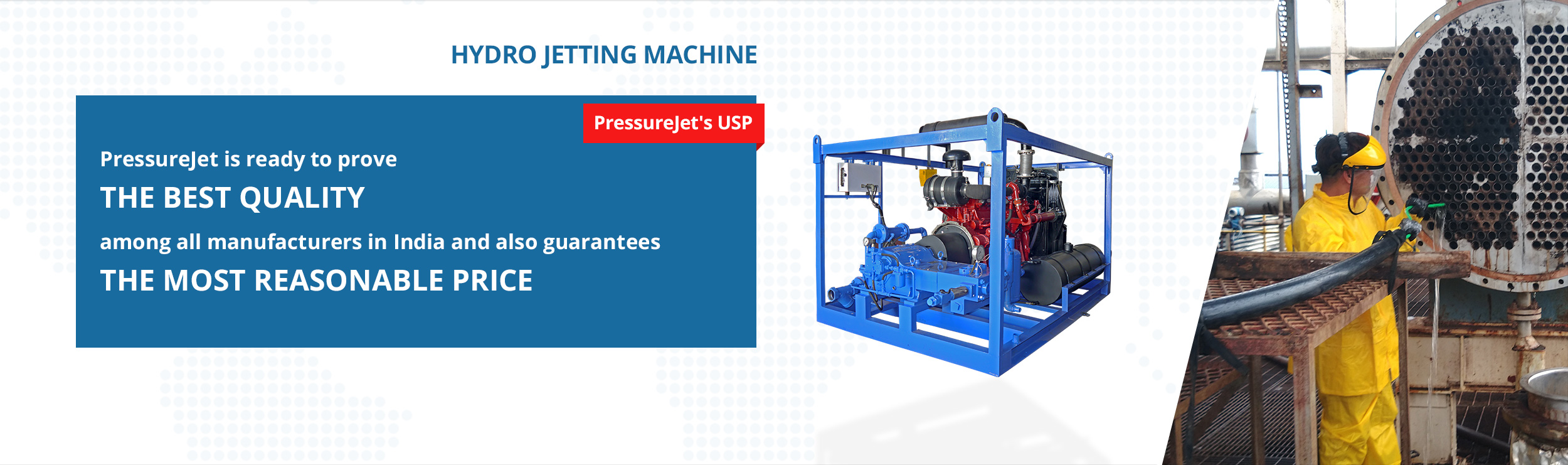 HYDRO JETTING MACHINE

PressureJet's USP

PressureJet is ready to prove

THE BEST QUALITY

among all manufacturers in India and also guarantees

THE MOST REASONABLE PRICE